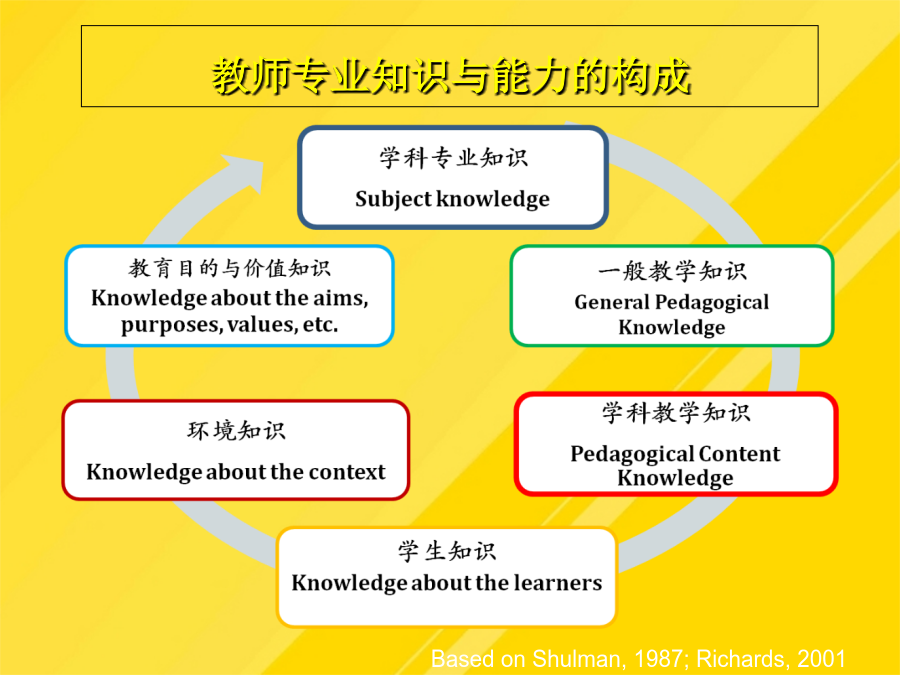 教师专业知识与能力的构成

学科专业知识
Subject knowledge

一般教学知识
General Pedagogical Knowledge

学科教学知识
Pedagogical Content Knowledge

学生知识
Knowledge about the learners

环境知识
Knowledge about the context

教育目的与价值知识
Knowledge about the aims, purposes, values, etc.

Based on Shulman, 1987; Richards, 2001